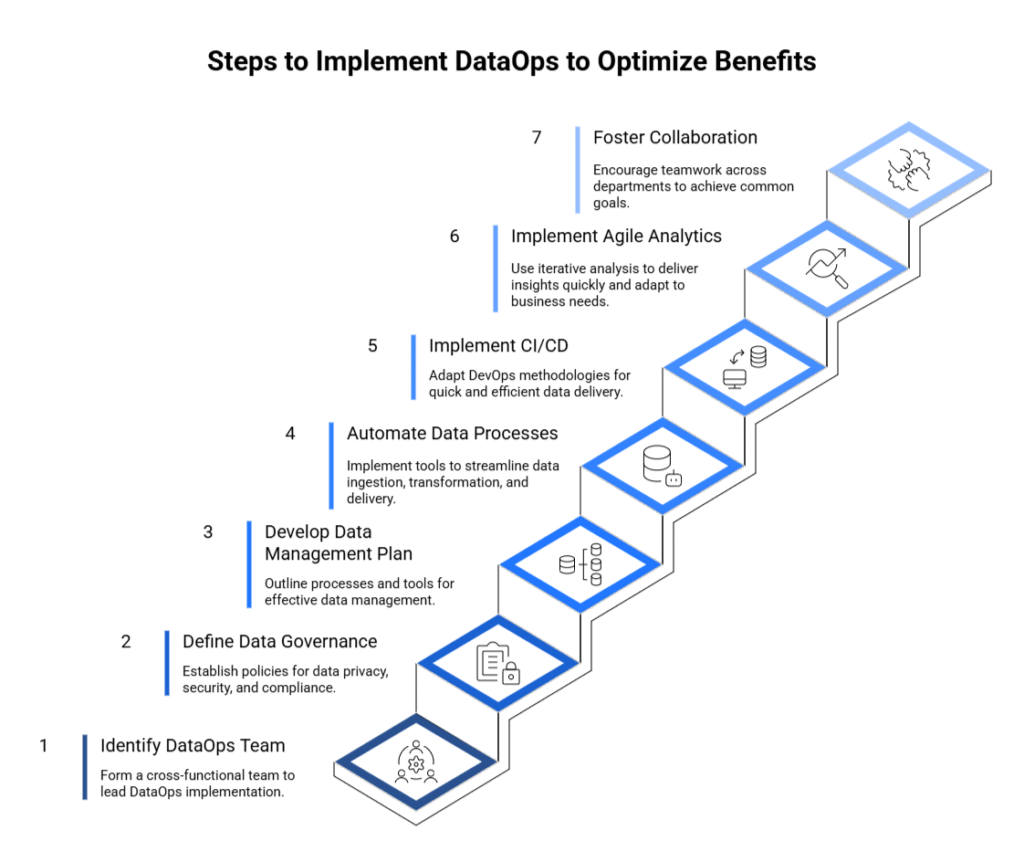 Steps to Implement DataOps to Optimize Benefits

7
Foster Collaboration
Encourage teamwork across departments to achieve common goals.

6
Implement Agile Analytics
Use iterative analysis to deliver insights quickly and adapt to business needs.

5
Implement CI/CD
Adapt DevOps methodologies for quick and efficient data delivery.

4
Automate Data Processes
Implement tools to streamline data ingestion, transformation, and delivery.

3
Develop Data Management Plan
Outline processes and tools for effective data management.

2
Define Data Governance
Establish policies for data privacy, security, and compliance.

1
Identify DataOps Team
Form a cross-functional team to lead DataOps implementation.